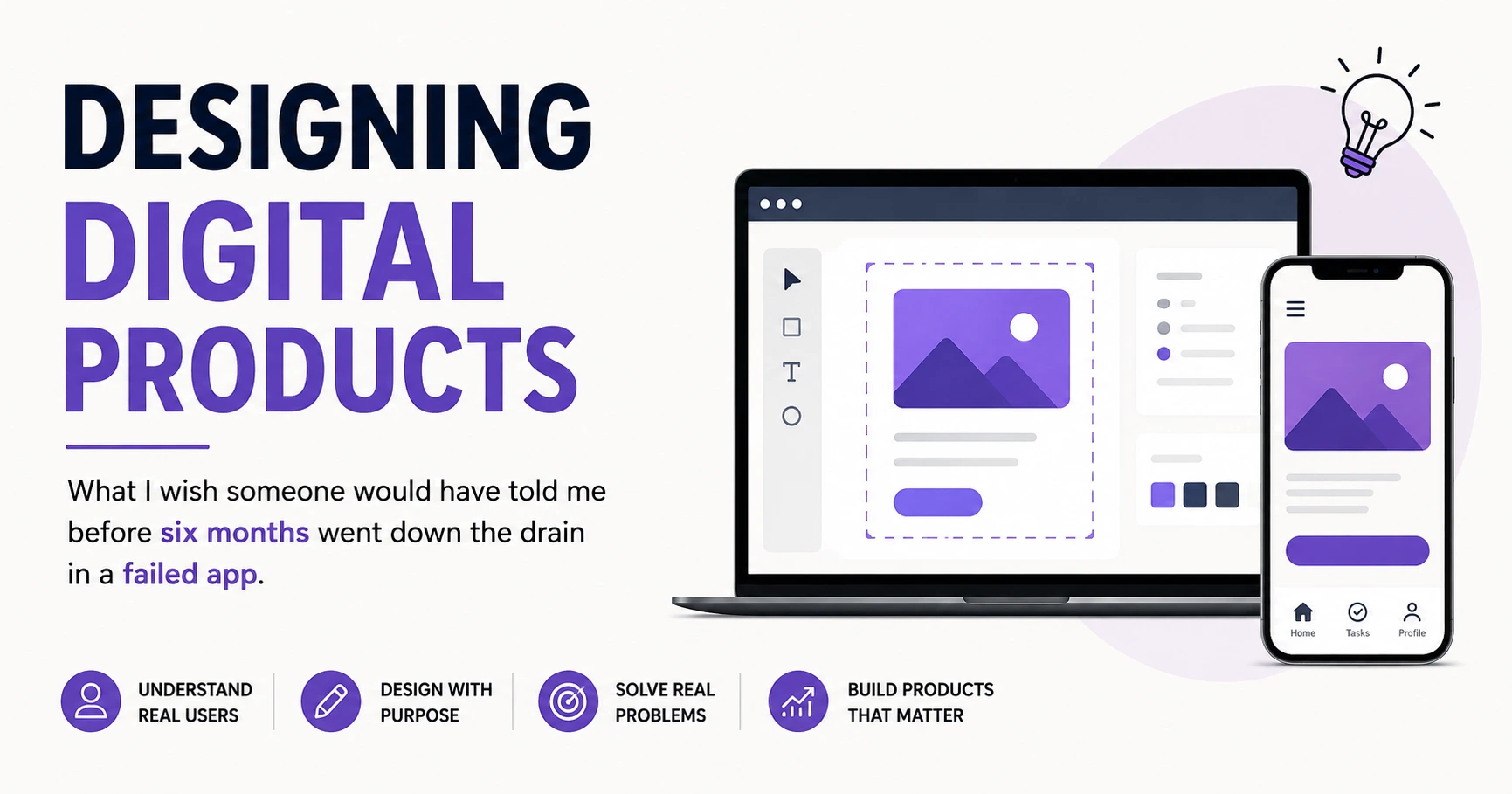 DESIGNING
DIGITAL
PRODUCTS

What I wish someone would have told me before six months went down the drain in a failed app.

T

Home
Tasks
Profile

UNDERSTAND REAL USERS

DESIGN WITH PURPOSE

SOLVE REAL PROBLEMS

BUILD PRODUCTS THAT MATTER